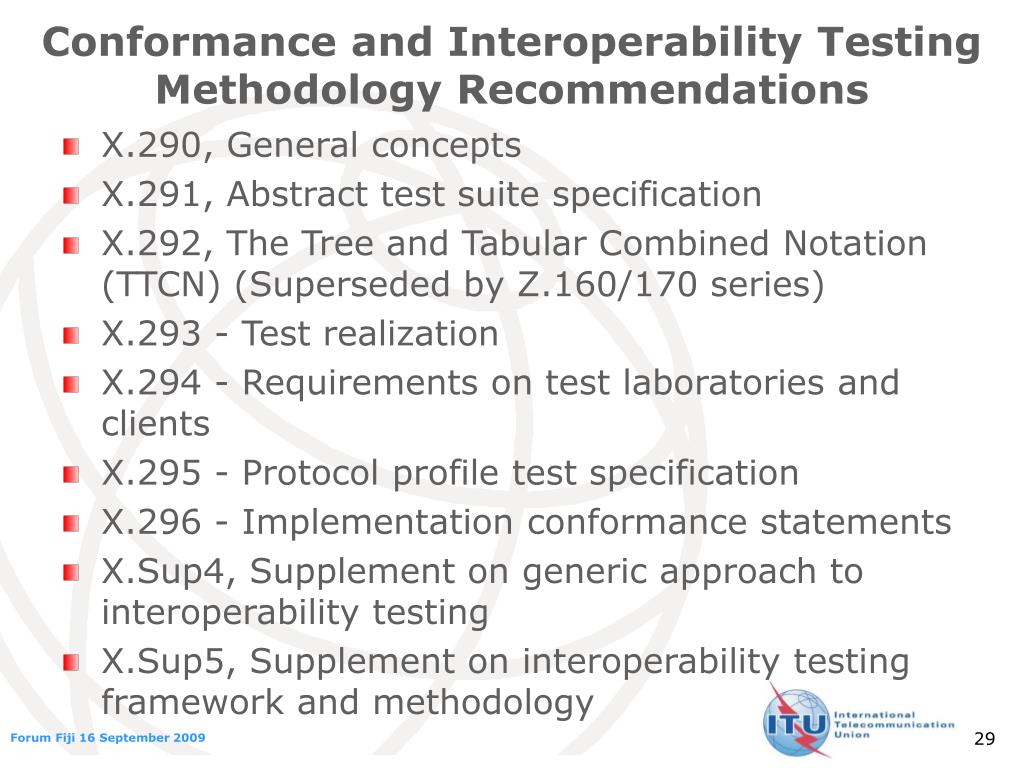 Conformance and Interoperability Testing Methodology Recommendations

X.290, General concepts

X.291, Abstract test suite specification

X.292, The Tree and Tabular Combined Notation (TTCN) (Superseded by Z.160/170 series)

X.293 - Test realization

X.294 - Requirements on test laboratories and clients

X.295 - Protocol profile test specification

X.296 - Implementation conformance statements

X.Sup4, Supplement on generic approach to interoperability testing

X.Sup5, Supplement on interoperability testing framework and methodology

Forum Fiji 16 September 2009

ITU International Telecommunication Union

29